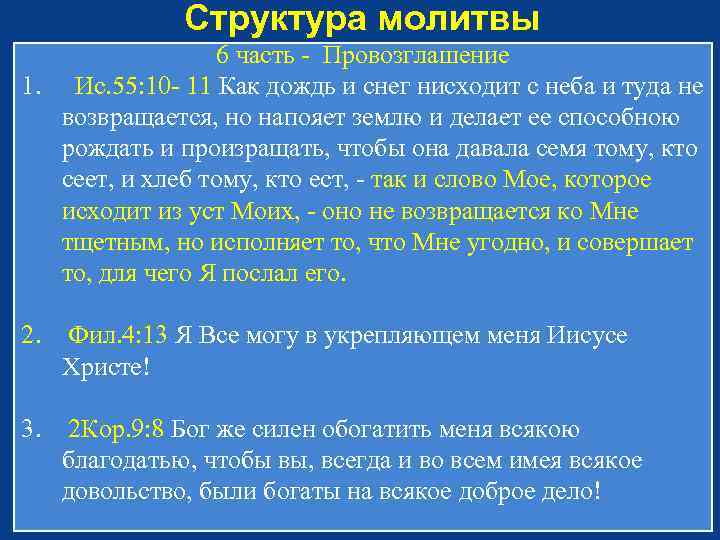 Структура молитвы

6 часть - Провозглашение

1. Ис.55:10- 11 Как дождь и снег нисходит с неба и туда не возвращается, но напояет землю и делает ее способною рождать и произращать, чтобы она давала семя тому, кто сеет, и хлеб тому, кто ест, - так и слово Мое, которое исходит из уст Моих, - оно не возвращается ко Мне тщетным, но исполняет то, что Мне угодно, и совершает то, для чего Я послал его.

2. Фил.4:13 Я Все могу в укрепляющем меня Иисусе Христе!

3. 2Кор.9:8 Бог же силен обогатить меня всякою благодатью, чтобы вы, всегда и во всем имея всякое довольство, были богаты на всякое доброе дело!